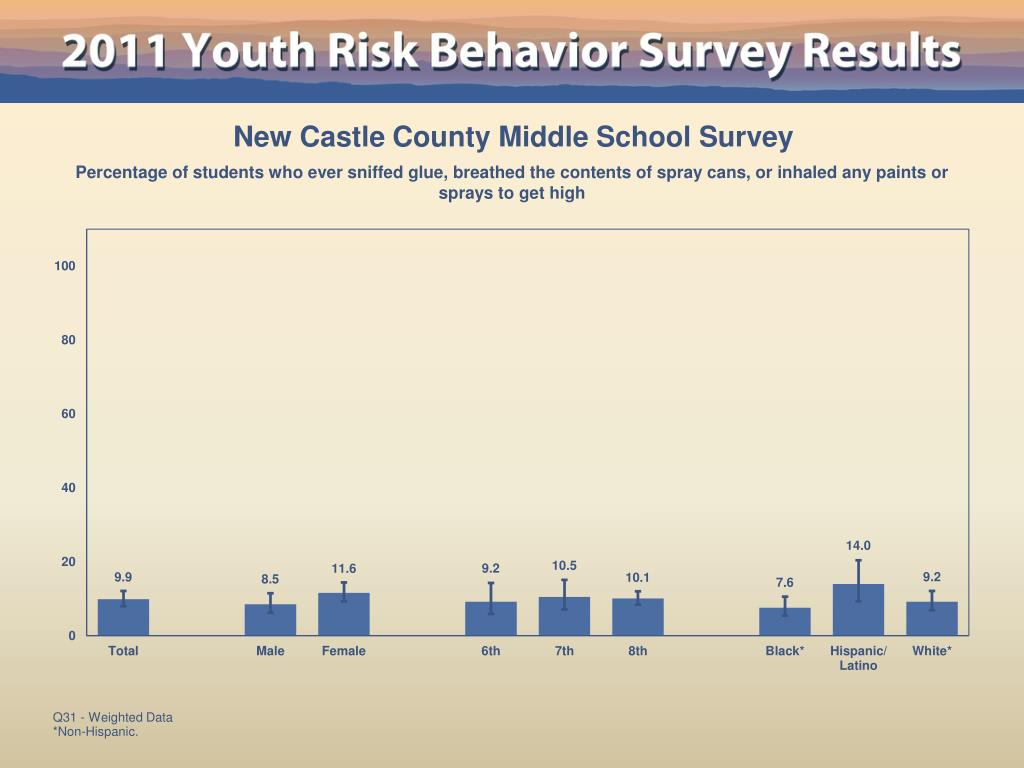 2011 Youth Risk Behavior Survey Results

New Castle County Middle School Survey

Percentage of students who ever sniffed glue, breathed the contents of spray cans, or inhaled any paints or sprays to get high

100
80
60
40
20
0

9.9
8.5
11.6
9.2
10.5
10.1
7.6
14.0
9.2

Total
Male
Female
6th
7th
8th
Black*
Hispanic/ Latino
White*

Q31 - Weighted Data
*Non-Hispanic.